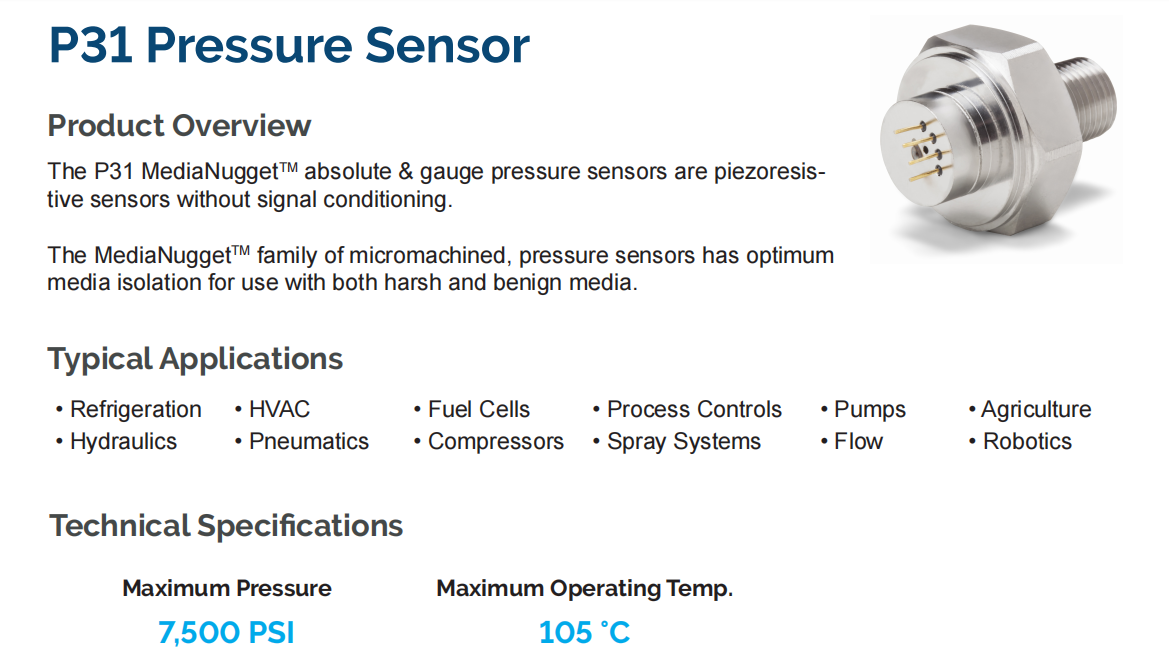 P31 Pressure Sensor

Product Overview

The P31 MediaNugget™ absolute & gauge pressure sensors are piezoresistive sensors without signal conditioning.

The MediaNugget™ family of micromachined, pressure sensors has optimum media isolation for use with both harsh and benign media.

Typical Applications

• Refrigeration
• Hydraulics
• HVAC
• Pneumatics
• Fuel Cells
• Compressors
• Process Controls
• Spray Systems
• Pumps
• Flow
• Agriculture
• Robotics

Technical Specifications

Maximum Pressure
7,500 PSI

Maximum Operating Temp.
105 °C